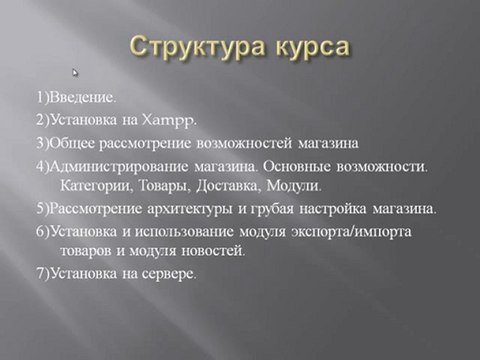 Структура курса

1)Введение.

2)Установка на Xampp.

3)Общее рассмотрение возможностей магазина

4)Администрирование магазина. Основные возможности. Категории, Товары, Доставка, Модули.

5)Рассмотрение архитектуры и грубая настройка магазина.

6)Установка и использование модуля экспорта/импорта товаров и модуля новостей.

7)Установка на сервере.